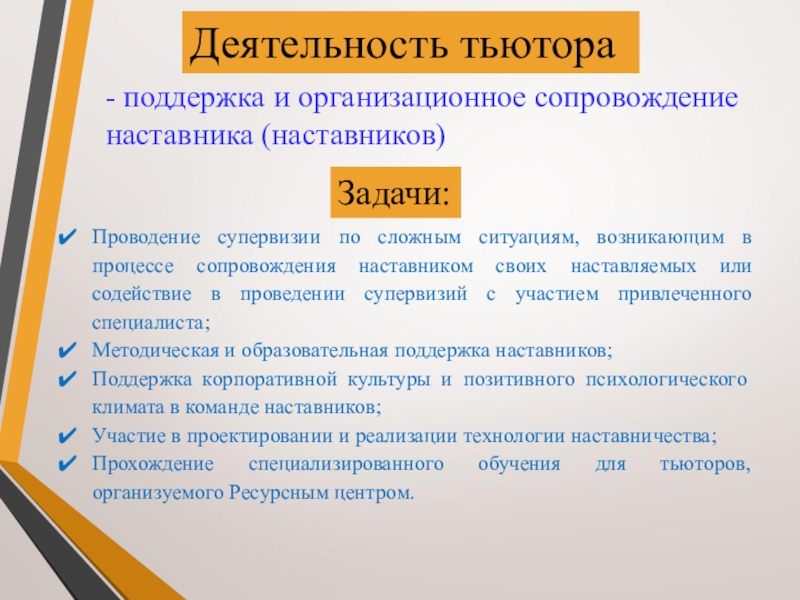 Деятельность тьютора

- поддержка и организационное сопровождение наставника (наставников)

Задачи:

✔ Проводение супервизии по сложным ситуациям, возникающим в процессе сопровождения наставником своих наставляемых или содействие в проведении супервизий с участием привлеченного специалиста;
✔ Методическая и образовательная поддержка наставников;
✔ Поддержка корпоративной культуры и позитивного психологического климата в команде наставников;
✔ Участие в проектировании и реализации технологии наставничества;
✔ Прохождение специализированного обучения для тьюторов, организуемого Ресурсным центром.